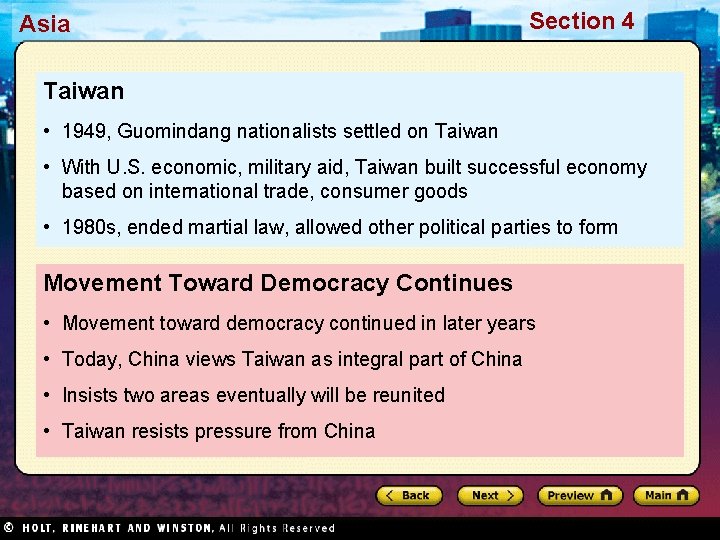 Asia

Section 4

Taiwan

• 1949, Guomindang nationalists settled on Taiwan

• With U.S. economic, military aid, Taiwan built successful economy based on international trade, consumer goods

• 1980s, ended martial law, allowed other political parties to form

Movement Toward Democracy Continues

• Movement toward democracy continued in later years

• Today, China views Taiwan as integral part of China

• Insists two areas eventually will be reunited

• Taiwan resists pressure from China

Back

Next

Preview

Main

© HOLT, RINEHART AND WINSTON, All Rights Reserved